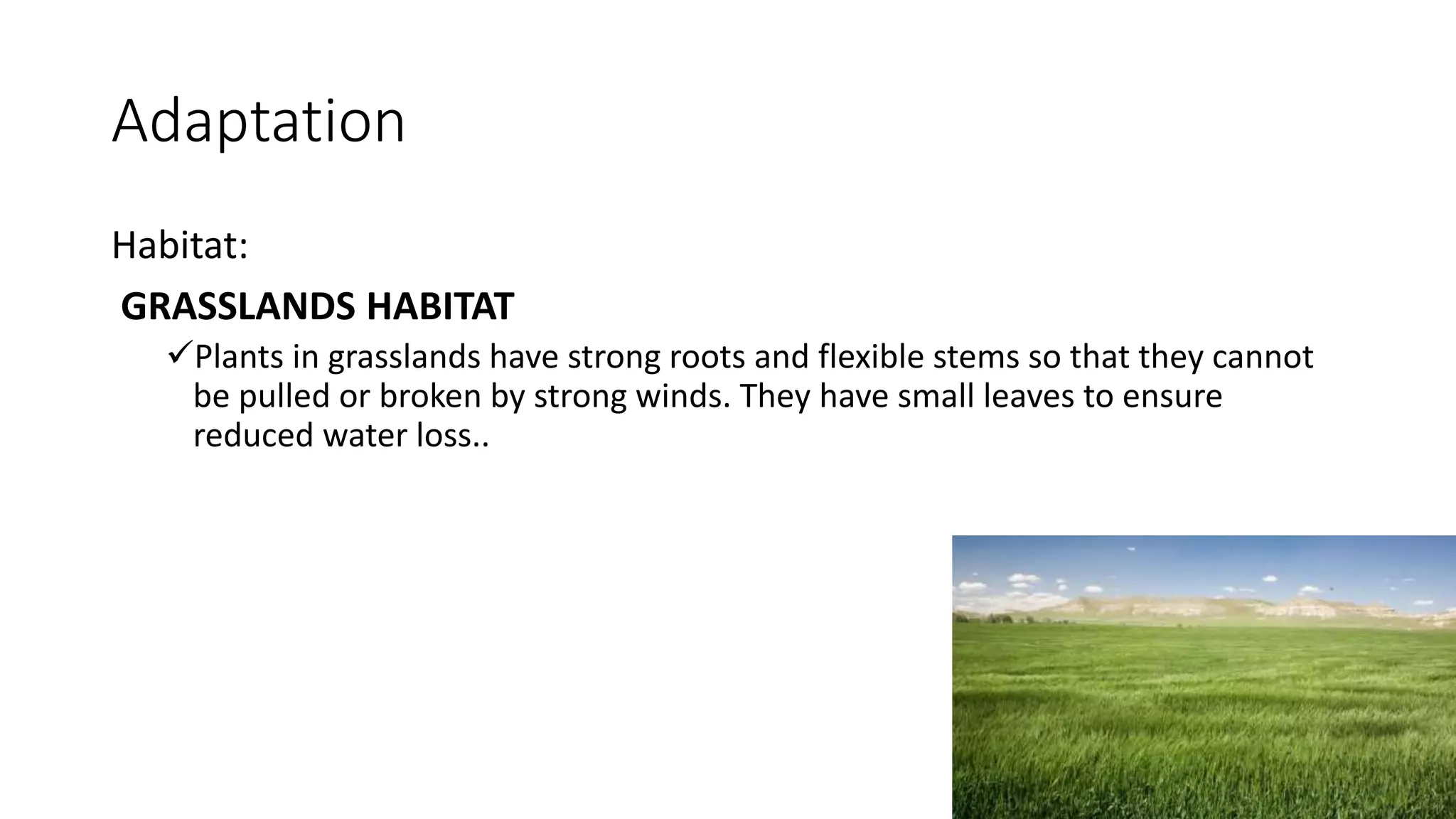 Adaptation

Habitat:

GRASSLANDS HABITAT

✓Plants in grasslands have strong roots and flexible stems so that they cannot be pulled or broken by strong winds. They have small leaves to ensure reduced water loss..